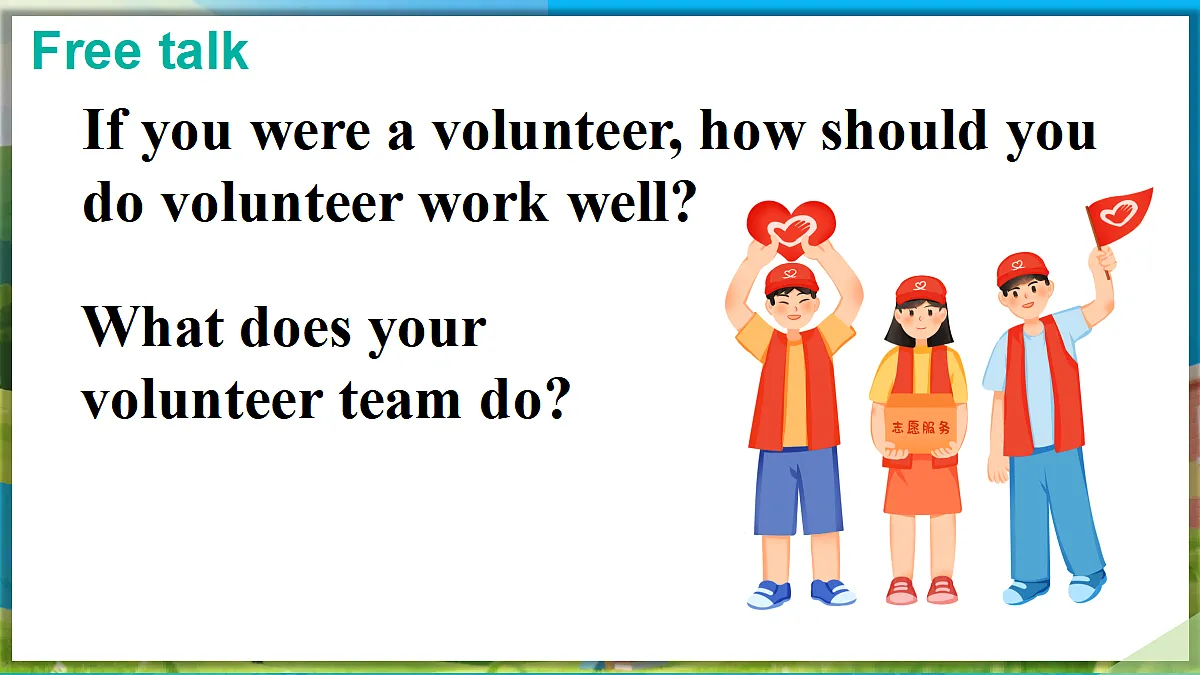 Free talk

If you were a volunteer, how should you do volunteer work well?

What does your volunteer team do?

志愿服务